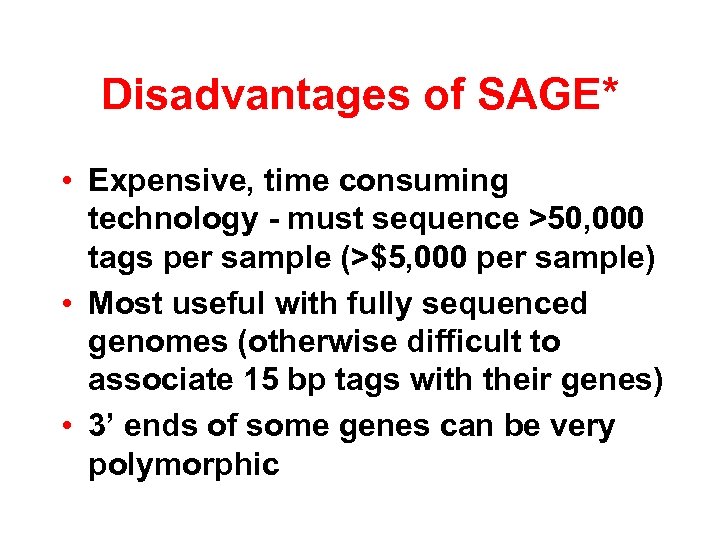 Disadvantages of SAGE*

• Expensive, time consuming technology - must sequence >50,000 tags per sample (>\$5,000 per sample)
• Most useful with fully sequenced genomes (otherwise difficult to associate 15 bp tags with their genes)
• 3’ ends of some genes can be very polymorphic